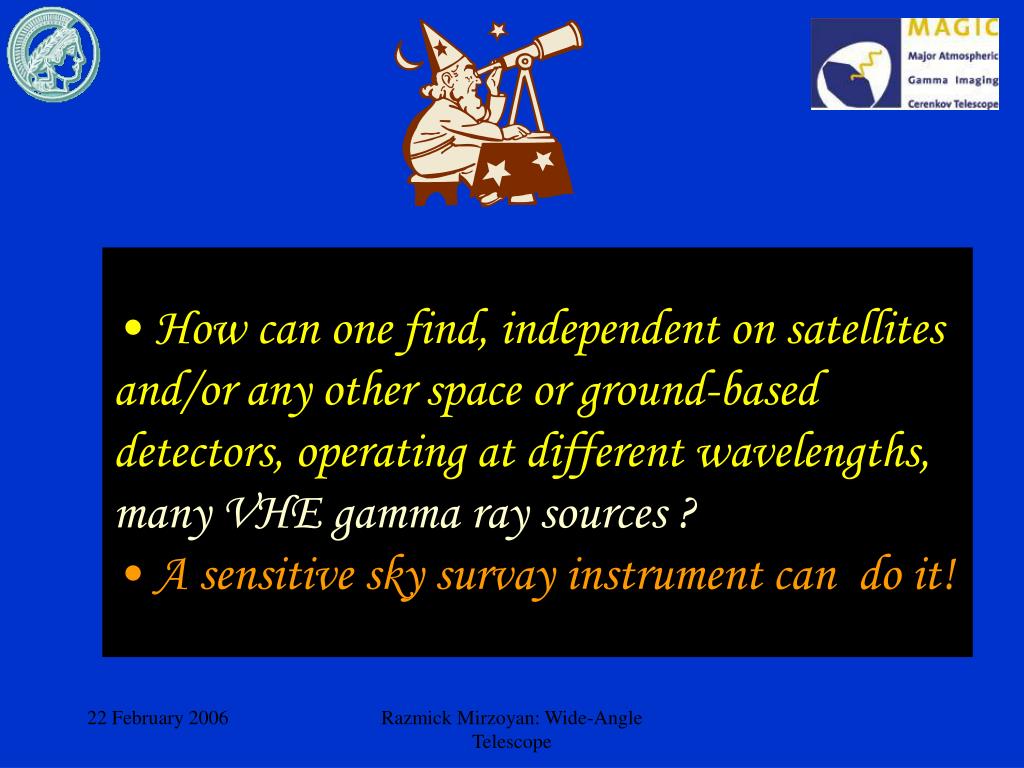 MAGIC
Major Atmospheric
Gamma Imaging
Cerenkov Telescope

• How can one find, independent on satellites and/or any other space or ground-based detectors, operating at different wavelengths, many VHE gamma ray sources ?
• A sensitive sky survay instrument can do it!

22 February 2006

Razmick Mirzoyan: Wide-Angle Telescope